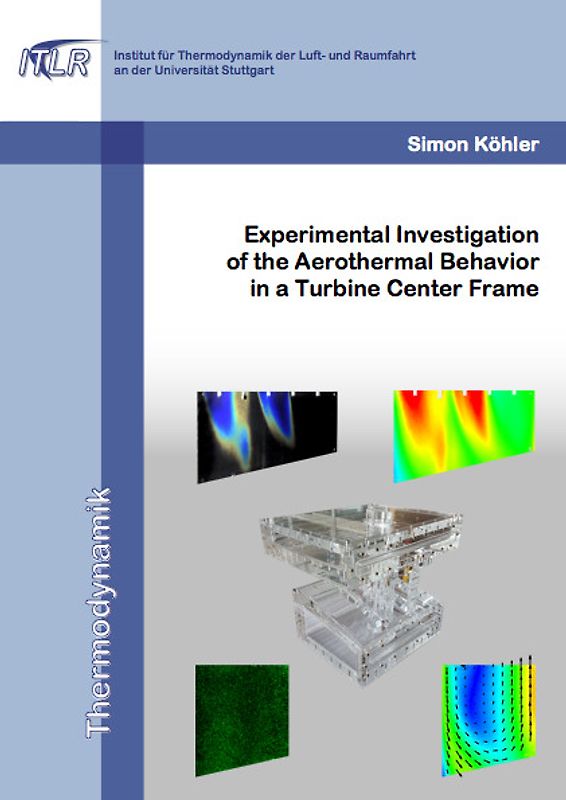 ITLR Institut für Thermodynamik der Luft- und Raumfahrt an der Universität Stuttgart

Simon Köhler

Experimental Investigation of the Aerothermal Behavior in a Turbine Center Frame

Thermodynamik